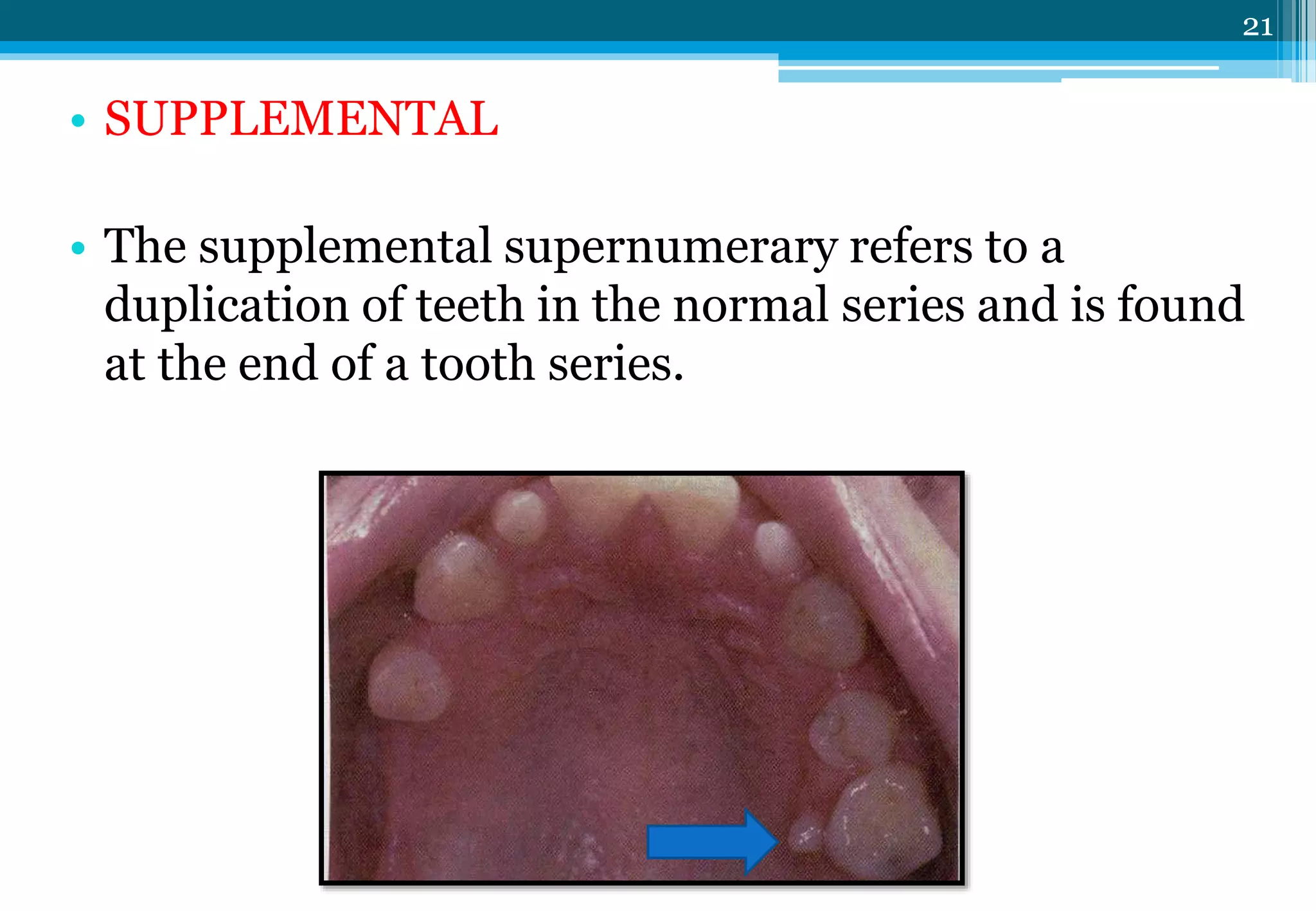 21

• SUPPLEMENTAL

• The supplemental supernumerary refers to a duplication of teeth in the normal series and is found at the end of a tooth series.